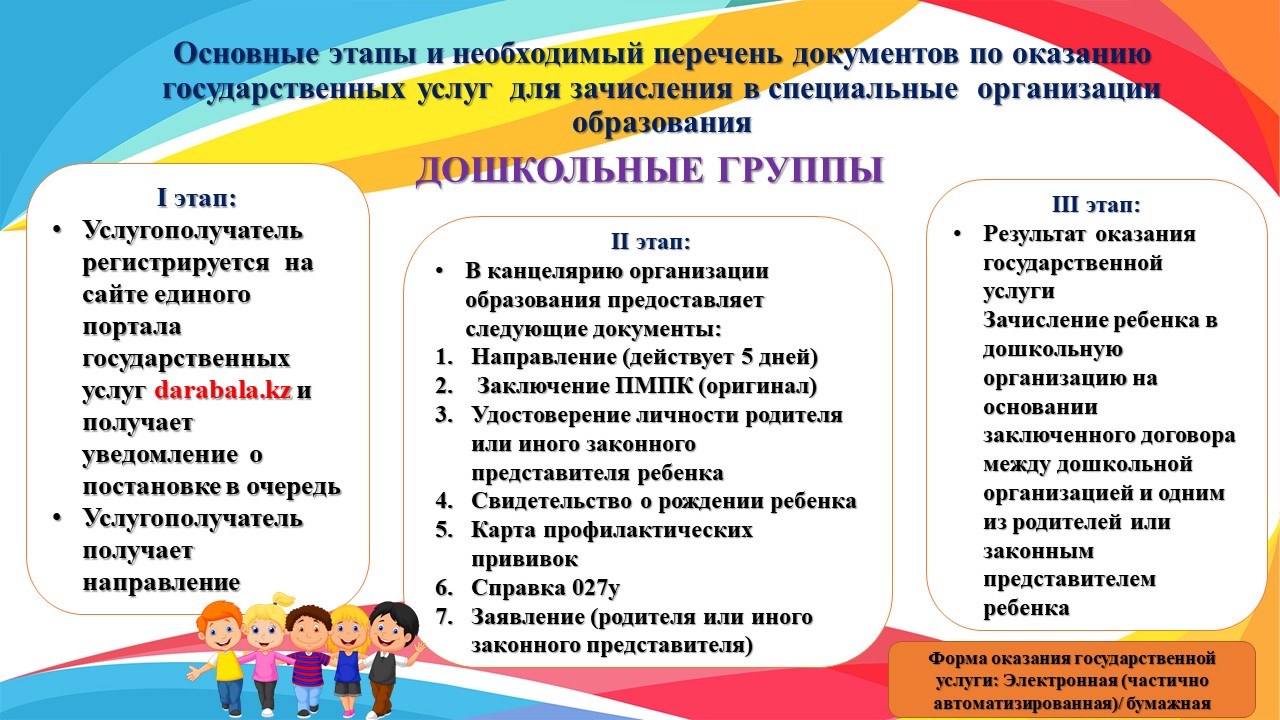 Основные этапы и необходимый перечень документов по оказанию государственных услуг для зачисления в специальные организации образования

ДОШКОЛЬНЫЕ ГРУППЫ

I этап:
• Услугополучатель регистрируется на сайте единого портала государственных услуг darabala.kz и получает уведомление о постановке в очередь
• Услугополучатель получает направление

II этап:
• В канцелярию организации образования предоставляет следующие документы:
1. Направление (действует 5 дней)
2. Заключение ПМПК (оригинал)
3. Удостоверение личности родителя или иного законного представителя ребенка
4. Свидетельство о рождении ребенка
5. Карта профилактических прививок
6. Справка 027у
7. Заявление (родителя или иного законного представителя)

III этап:
• Результат оказания государственной услуги
Зачисление ребенка в дошкольную организацию на основании заключенного договора между дошкольной организацией и одним из родителей или законным представителем ребенка

Форма оказания государственной услуги: Электронная (частично автоматизированная)/ бумажная